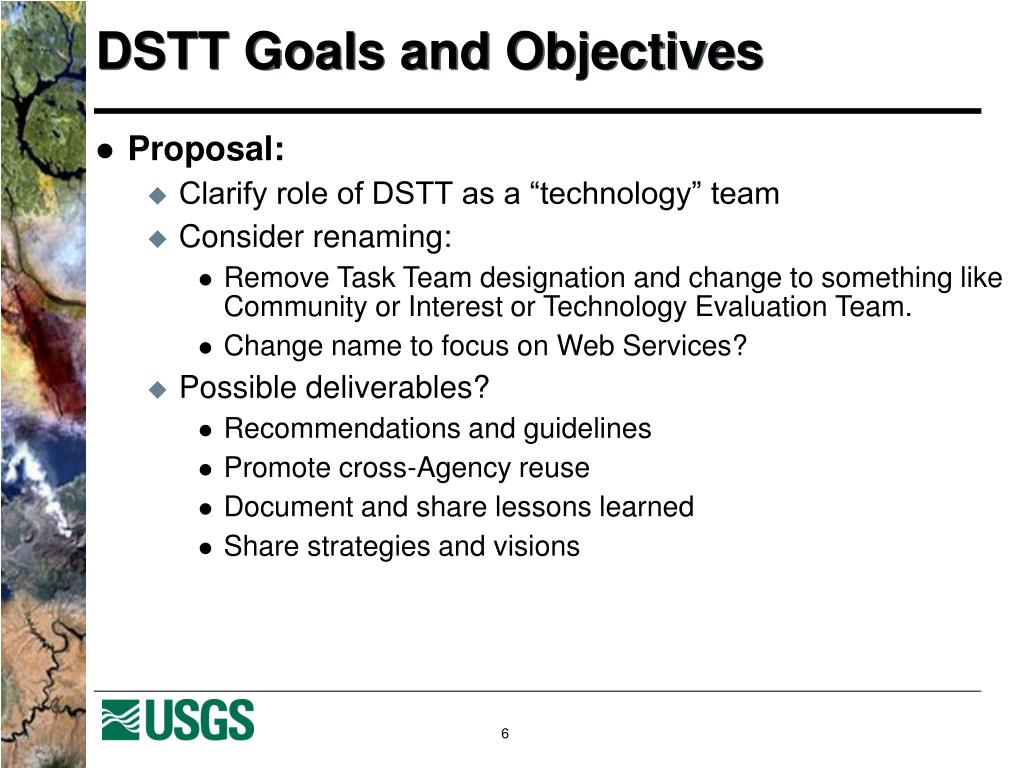 DSTT Goals and Objectives

Proposal:

Clarify role of DSTT as a “technology” team

Consider renaming:

Remove Task Team designation and change to something like Community or Interest or Technology Evaluation Team.

Change name to focus on Web Services?

Possible deliverables?

Recommendations and guidelines

Promote cross-Agency reuse

Document and share lessons learned

Share strategies and visions

USGS

6